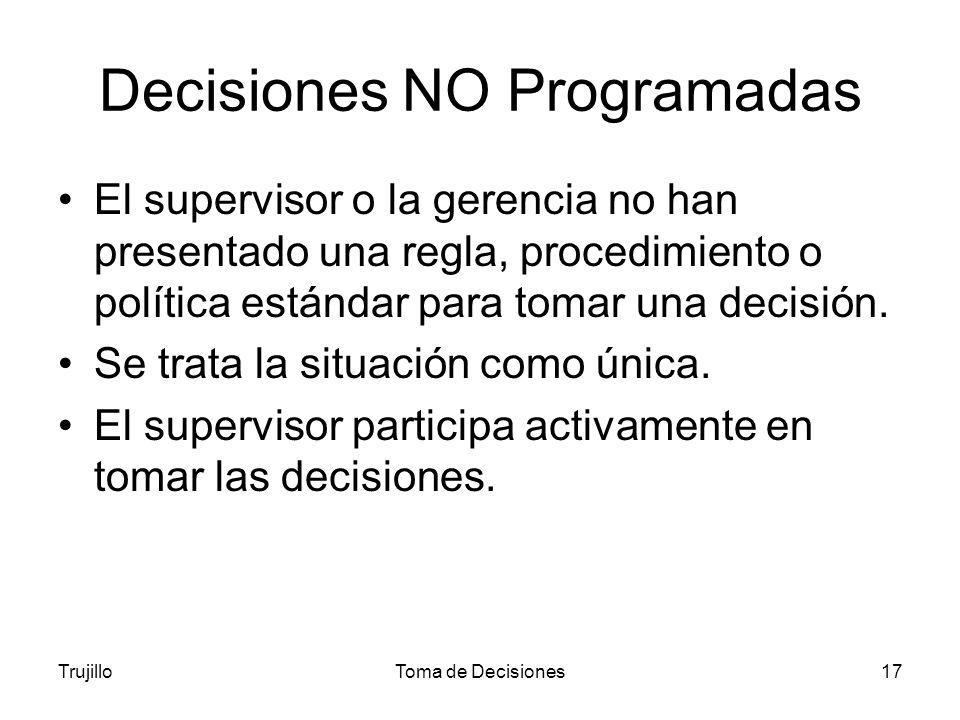 Decisiones NO Programadas

• El supervisor o la gerencia no han presentado una regla, procedimiento o política estándar para tomar una decisión.

• Se trata la situación como única.

• El supervisor participa activamente en tomar las decisiones.

Trujillo

Toma de Decisiones

17